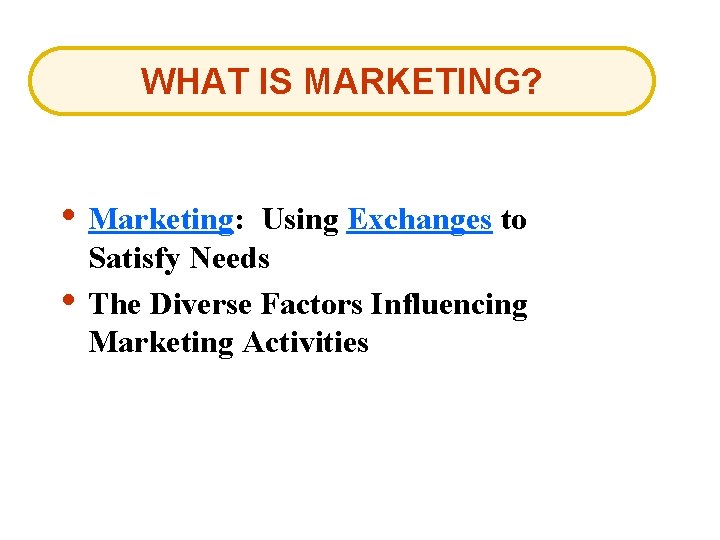 WHAT IS MARKETING?

• Marketing: Using Exchanges to Satisfy Needs
• The Diverse Factors Influencing Marketing Activities